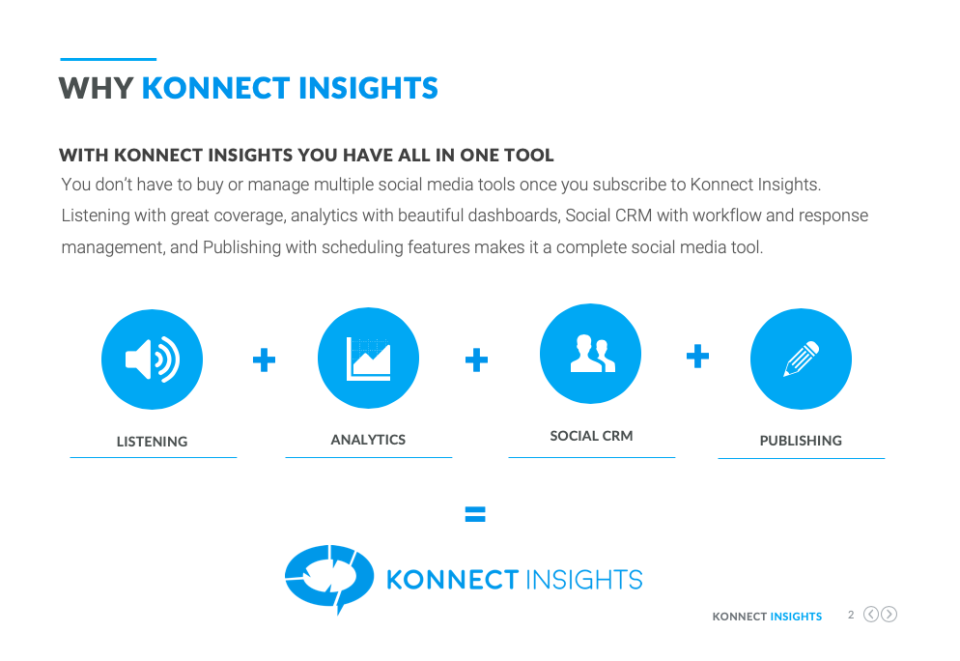 WHY KONNECT INSIGHTS

WITH KONNECT INSIGHTS YOU HAVE ALL IN ONE TOOL

You don't have to buy or manage multiple social media tools once you subscribe to Konnect Insights. Listening with great coverage, analytics with beautiful dashboards, Social CRM with workflow and response management, and Publishing with scheduling features makes it a complete social media tool.

LISTENING + ANALYTICS + SOCIAL CRM + PUBLISHING

=

KONNECT INSIGHTS

KONNECT INSIGHTS 2